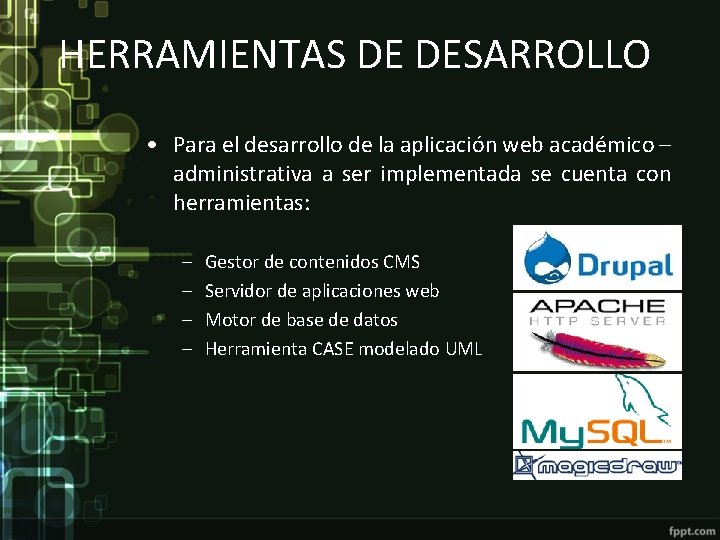 HERRAMIENTAS DE DESARROLLO

• Para el desarrollo de la aplicación web académico – administrativa a ser implementada se cuenta con herramientas:

– Gestor de contenidos CMS
– Servidor de aplicaciones web
– Motor de base de datos
– Herramienta CASE modelado UML

Drupal

APACHE
HTTP SERVER

MySQL

magicdraw

fppt.com